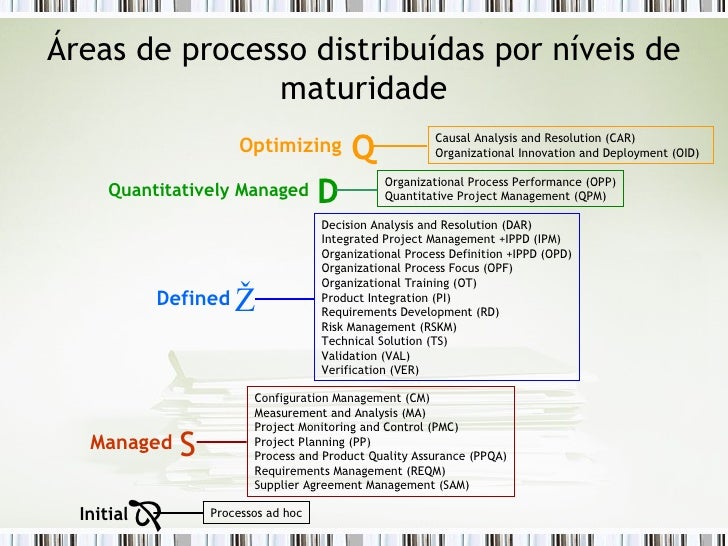 Áreas de processo distribuídas por níveis de maturidade

Optimizing Q

Causal Analysis and Resolution (CAR)
Organizational Innovation and Deployment (OID)

Quantitatively Managed D

Organizational Process Performance (OPP)
Quantitative Project Management (QPM)

Defined Ž

Decision Analysis and Resolution (DAR)
Integrated Project Management +IPPD (IPM)
Organizational Process Definition +IPPD (OPD)
Organizational Process Focus (OPF)
Organizational Training (OT)
Product Integration (PI)
Requirements Development (RD)
Risk Management (RSKM)
Technical Solution (TS)
Validation (VAL)
Verification (VER)

Managed S

Configuration Management (CM)
Measurement and Analysis (MA)
Project Monitoring and Control (PMC)
Project Planning (PP)
Process and Product Quality Assurance (PPQA)
Requirements Management (REQM)
Supplier Agreement Management (SAM)

Initial

Processos ad hoc